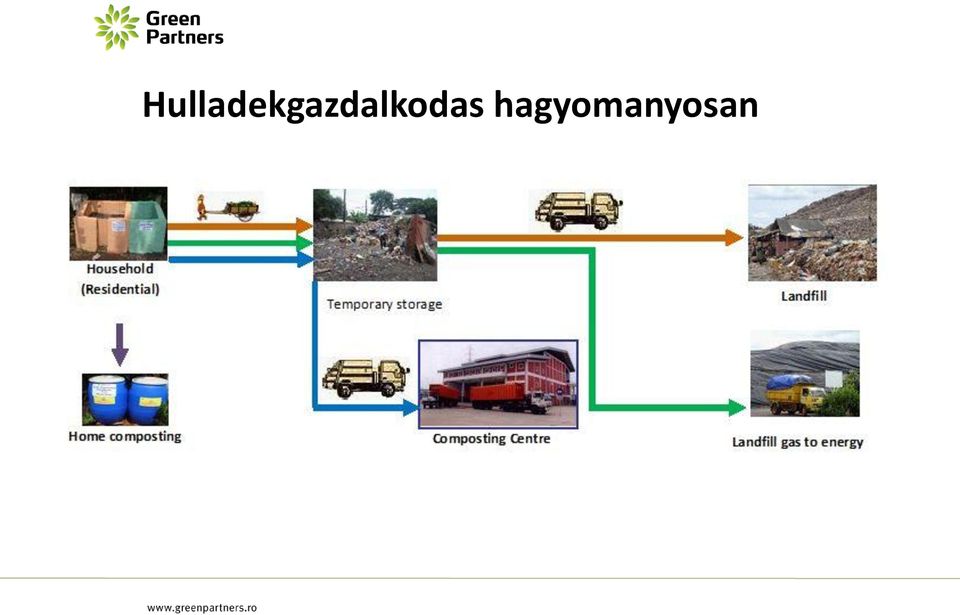 Green Partners

Hulladekgazdalkodas hagyomanyosan

Household (Residential)

Temporary storage

Landfill

Home composting

Composting Centre

Landfill gas to energy

www.greenpartners.ro